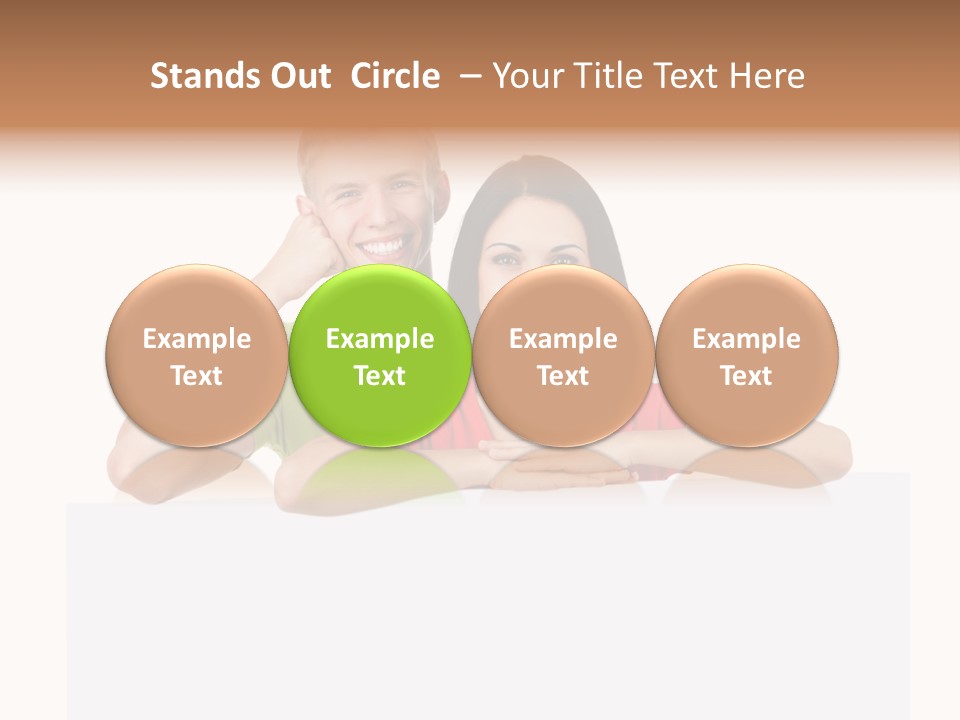 Stands Out Circle – Your Title Text Here

Example Text

Example Text

Example Text

Example Text